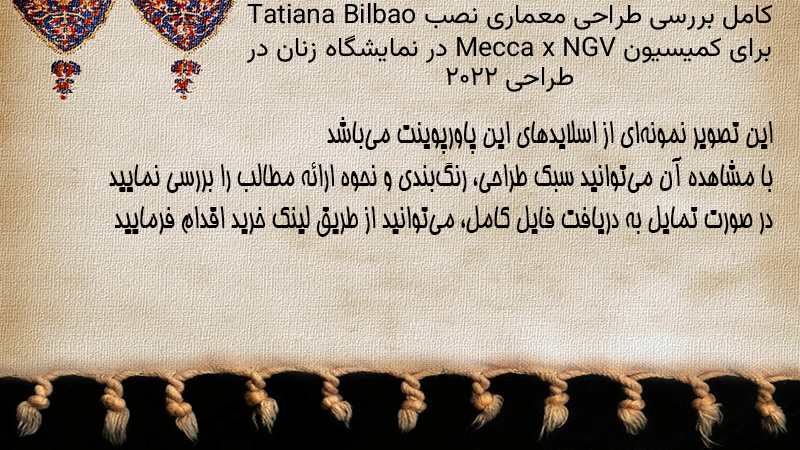 کامل بررسی طراحی معماری نصب Tatiana Bilbao برای کمیسیون Mecca x NGV در نمایشگاه زنان در طراحی ۲۰۲۲

این تصویر نمونه‌ای از اسلایدهای این پاورپوینت می‌باشد
با مشاهده آن می‌توانید سبک طراحی، رنگ‌بندی و نحوه ارائه مطالب را بررسی نمایید
در صورت تمایل به دریافت فایل کامل، می‌توانید از طریق لینک خرید اقدام فرمایید